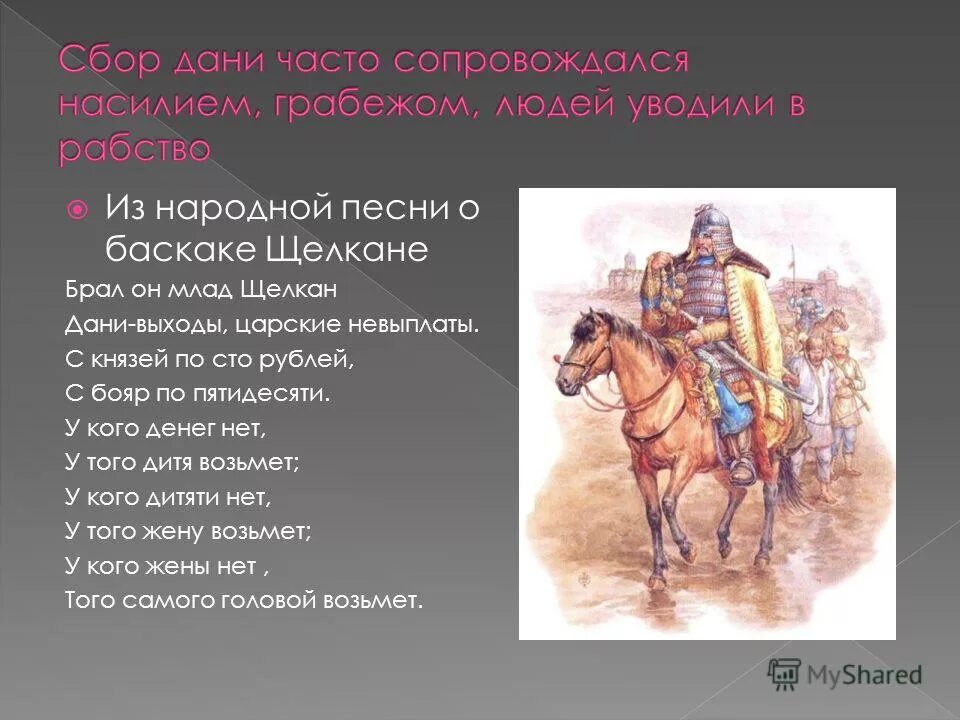 Сбор дани часто сопровождался насилием, грабежом, людей уводили в рабство

Из народной песни о баскаке Щелкане

Брал он млад Щелкан
Дани-выходы, царские невыплаты.
С князей по сто рублей,
С бояр по пятидесяти.
У кого денег нет,
У того дитя возьмет;
У кого дитяти нет,
У того жену возьмет;
У кого жены нет ,
Того самого головой возьмет.

MyShared